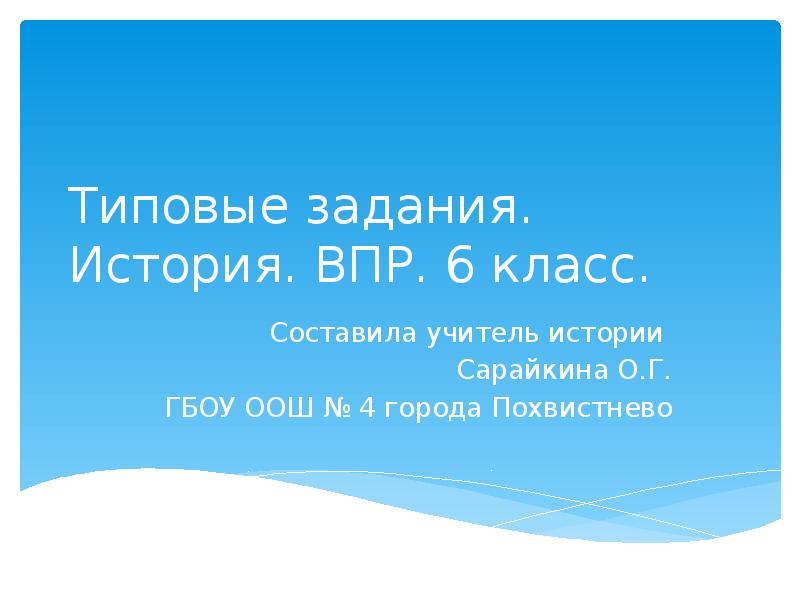 Типовые задания. История. ВПР. 6 класс.

Составила учитель истории
Сарайкина О.Г.
ГБОУ ООШ № 4 города Похвистнево